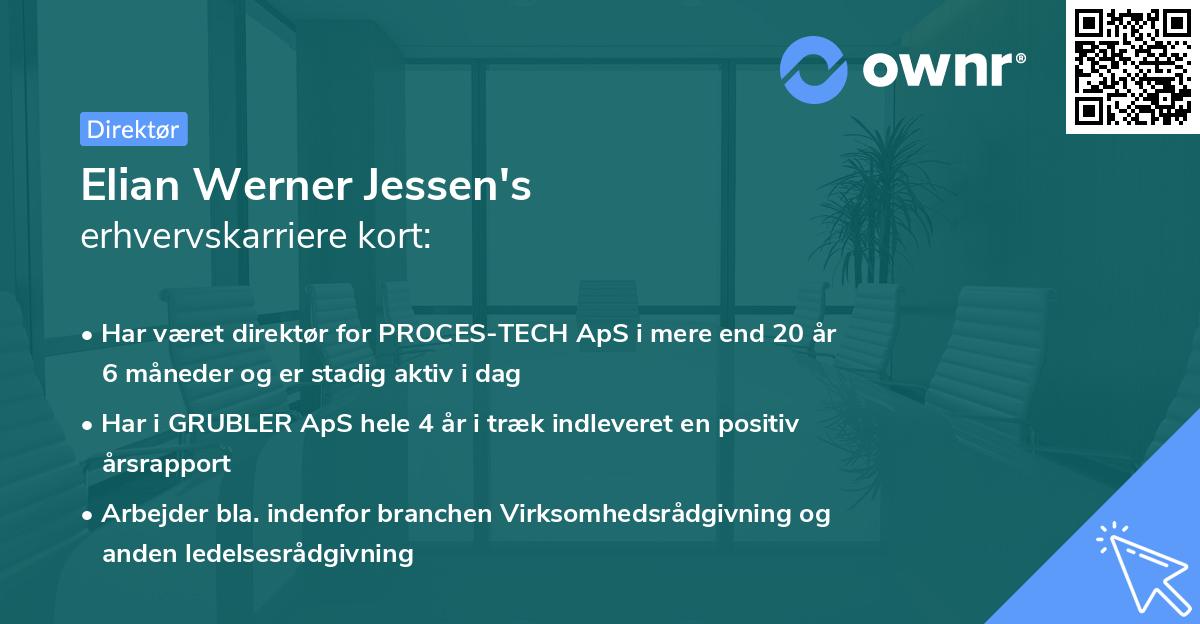 ownr®

Direktør

Elian Werner Jessen's
erhvervskarriere kort:

• Har været direktør for PROCES-TECH ApS i mere end 20 år 6 måneder og er stadig aktiv i dag

• Har i GRUBLER ApS hele 4 år i træk indleveret en positiv årsrapport

• Arbejder bla. indenfor branchen Virksomhedsrådgivning og anden ledelsesrådgivning